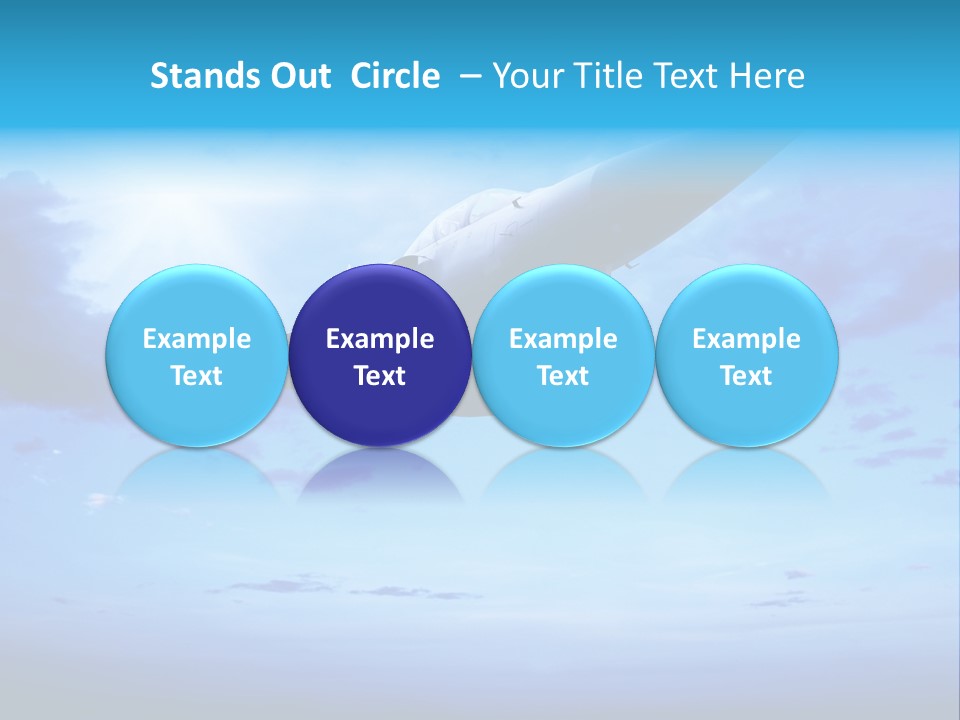 Stands Out Circle – Your Title Text Here

Example Text

Example Text

Example Text

Example Text